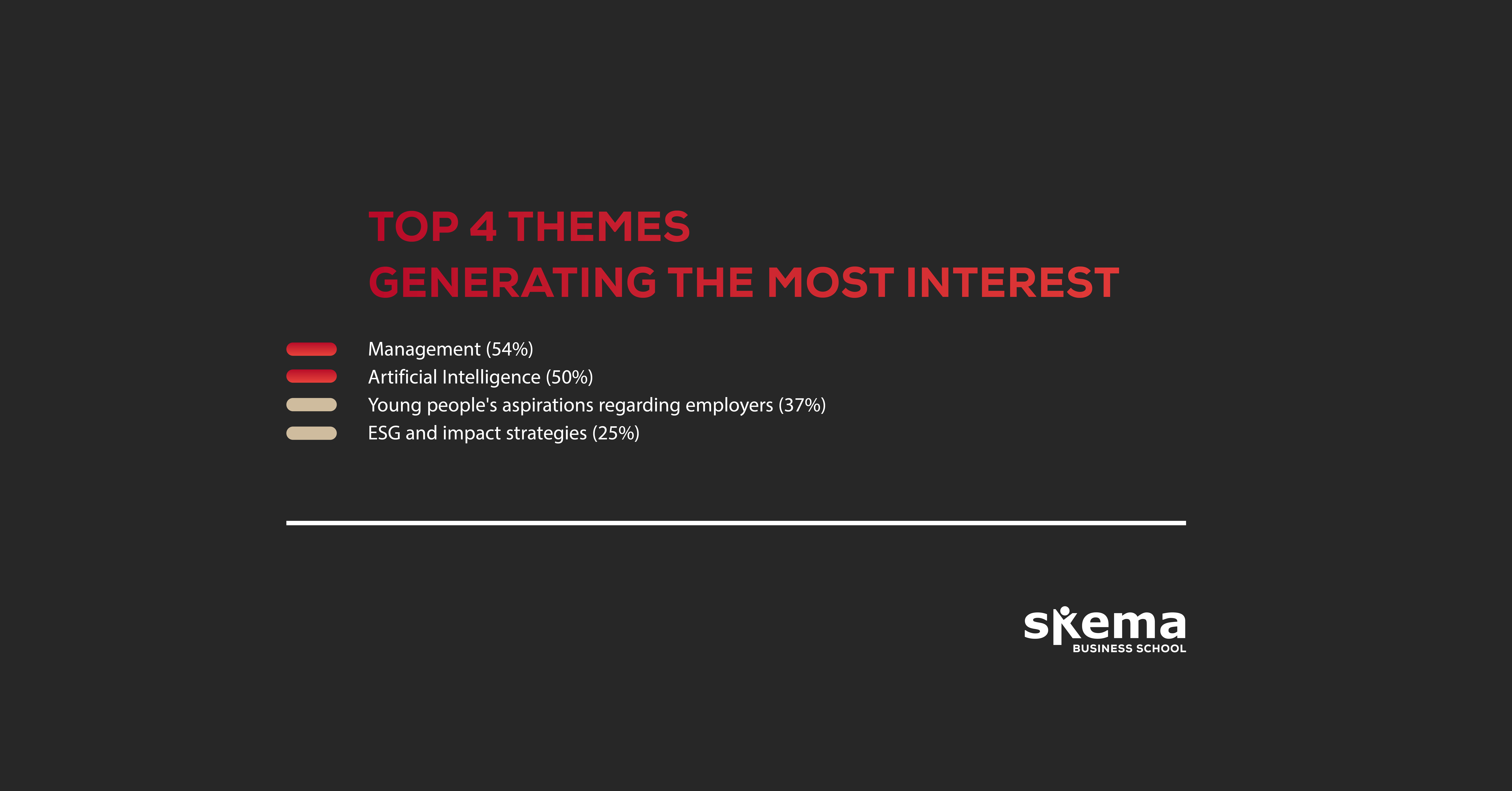 TOP 4 THEMES
GENERATING THE MOST INTEREST

Management (54%)
Artificial Intelligence (50%)
Young people's aspirations regarding employers (37%)
ESG and impact strategies (25%)

skema
BUSINESS SCHOOL